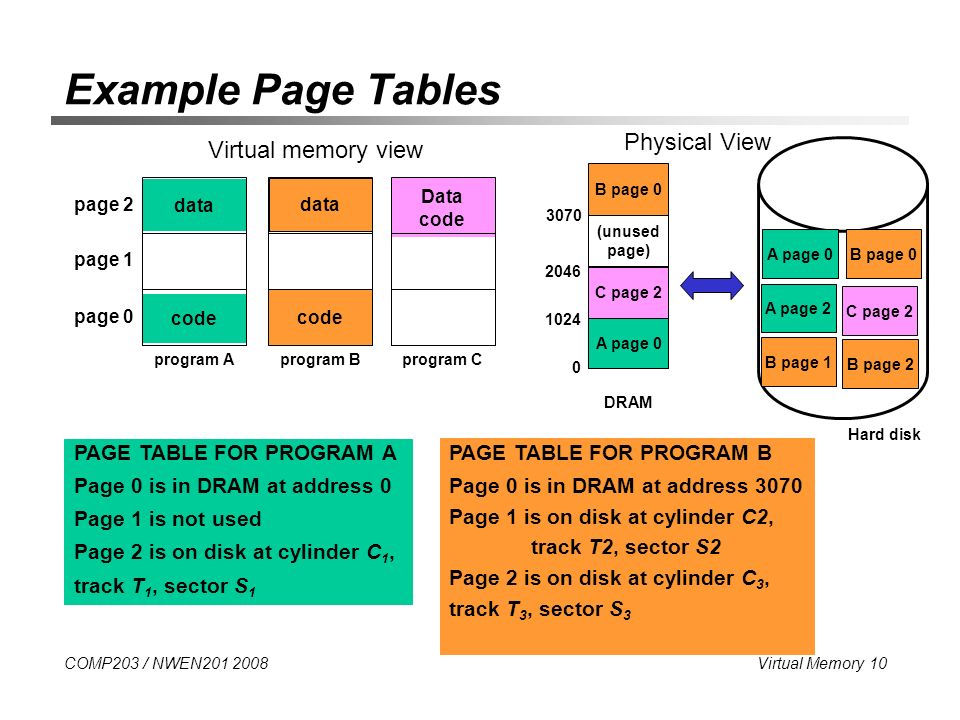 Example Page Tables

Virtual memory view

page 2
page 1
page 0

data
code
program A

data
code
program B

Data code
program C

Physical View

3070
2046
1024
0

B page 0
(unused page)
C page 2
A page 0

DRAM

A page 0
B page 0
A page 2
C page 2
B page 1
B page 2

Hard disk

PAGE TABLE FOR PROGRAM A
Page 0 is in DRAM at address 0
Page 1 is not used
Page 2 is on disk at cylinder $C_1$, track $T_1$, sector $S_1$

PAGE TABLE FOR PROGRAM B
Page 0 is in DRAM at address 3070
Page 1 is on disk at cylinder C2, track T2, sector S2
Page 2 is on disk at cylinder $C_3$, track $T_3$, sector $S_3$

COMP203 / NWEN201 2008

Virtual Memory 10